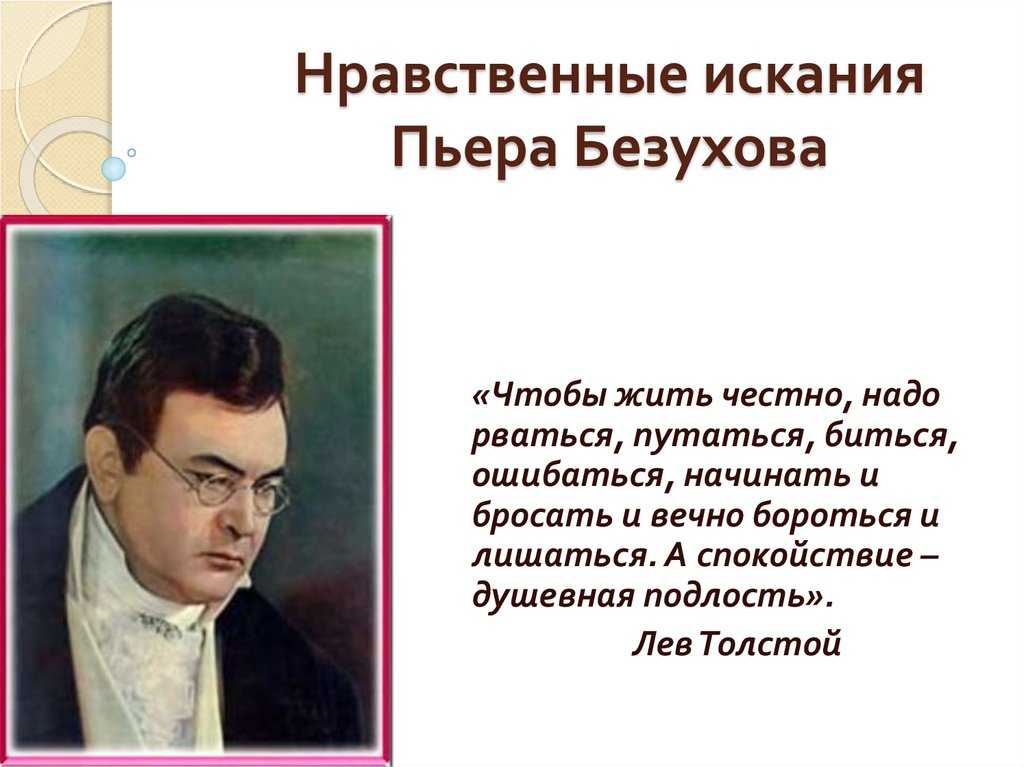 Нравственные искания Пьера Безухова

«Чтобы жить честно, надо рваться, путаться, биться, ошибаться, начинать и бросать и вечно бороться и лишаться. А спокойствие – душевная подлость».

Лев Толстой